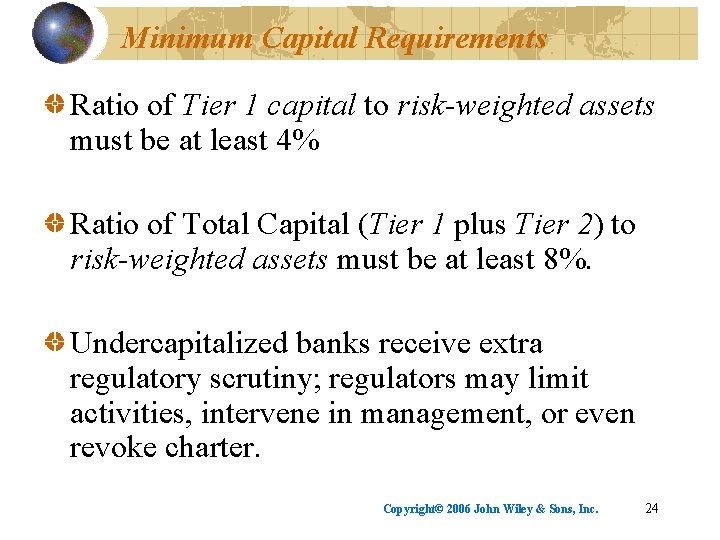 Minimum Capital Requirements

Ratio of Tier 1 capital to risk-weighted assets must be at least 4%

Ratio of Total Capital (Tier 1 plus Tier 2) to risk-weighted assets must be at least 8%.

Undercapitalized banks receive extra regulatory scrutiny; regulators may limit activities, intervene in management, or even revoke charter.

Copyright© 2006 John Wiley & Sons, Inc.

24